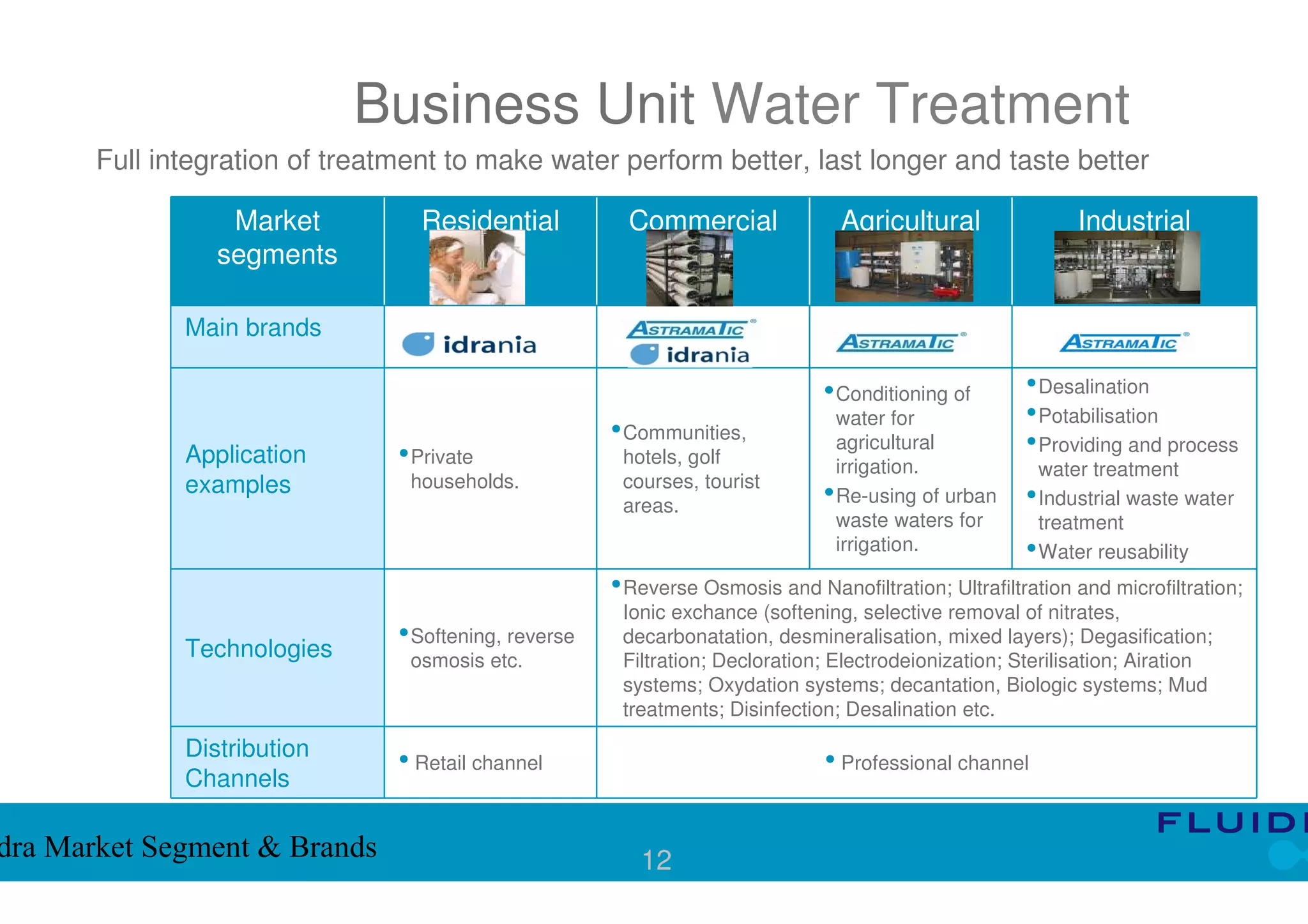 Business Unit Water Treatment

Full integration of treatment to make water perform better, last longer and taste better

| Market segments | Residential | Commercial | Agricultural | Industrial |
|---|---|---|---|---|
| Main brands | idrania | ASTRAMATIC idrania | ASTRAMATIC | ASTRAMATIC |
| Application examples | • Private households. | • Communities, hotels, golf courses, tourist areas. | • Conditioning of water for agricultural irrigation. • Re-using of urban waste waters for irrigation. | • Desalination • Potabilisation • Providing and process water treatment • Industrial waste water treatment • Water reusability |
| Technologies | • Softening, reverse osmosis etc. | • Reverse Osmosis and Nanofiltration; Ultrafiltration and microfiltration; Ionic exchance (softening, selective removal of nitrates, decarbonatation, desmineralisation, mixed layers); Degasification; Filtration; Decloration; Electrodeionization; Sterilisation; Airation systems; Oxydation systems; decantation, Biologic systems; Mud treatments; Disinfection; Desalination etc. | | |
| Distribution Channels | • Retail channel | • Professional channel | | |

dra Market Segment & Brands

12

FLUID